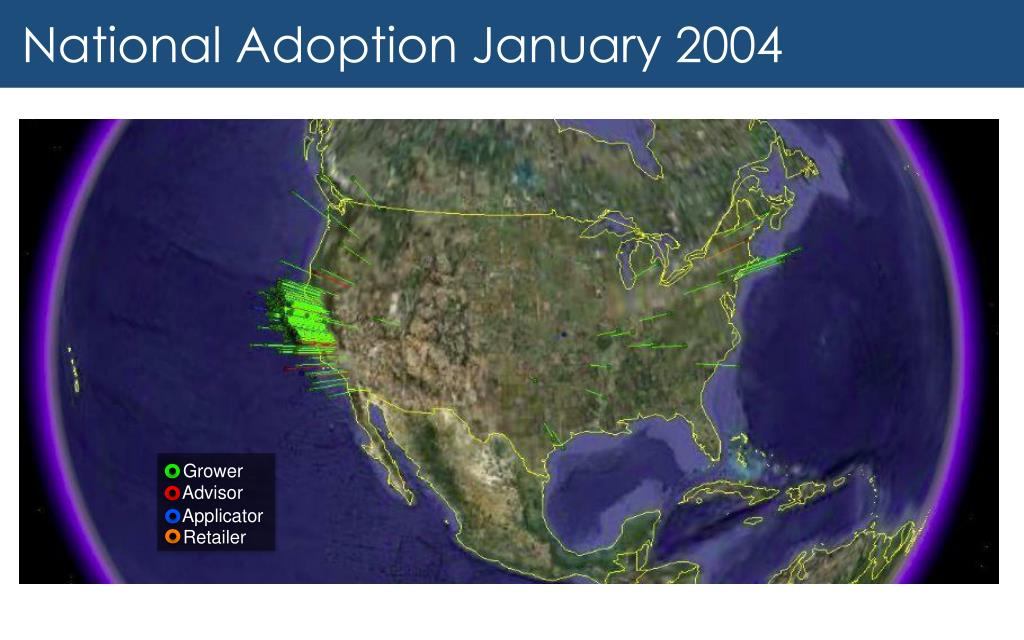 National Adoption January 2004

Grower
Advisor
Applicator
Retailer